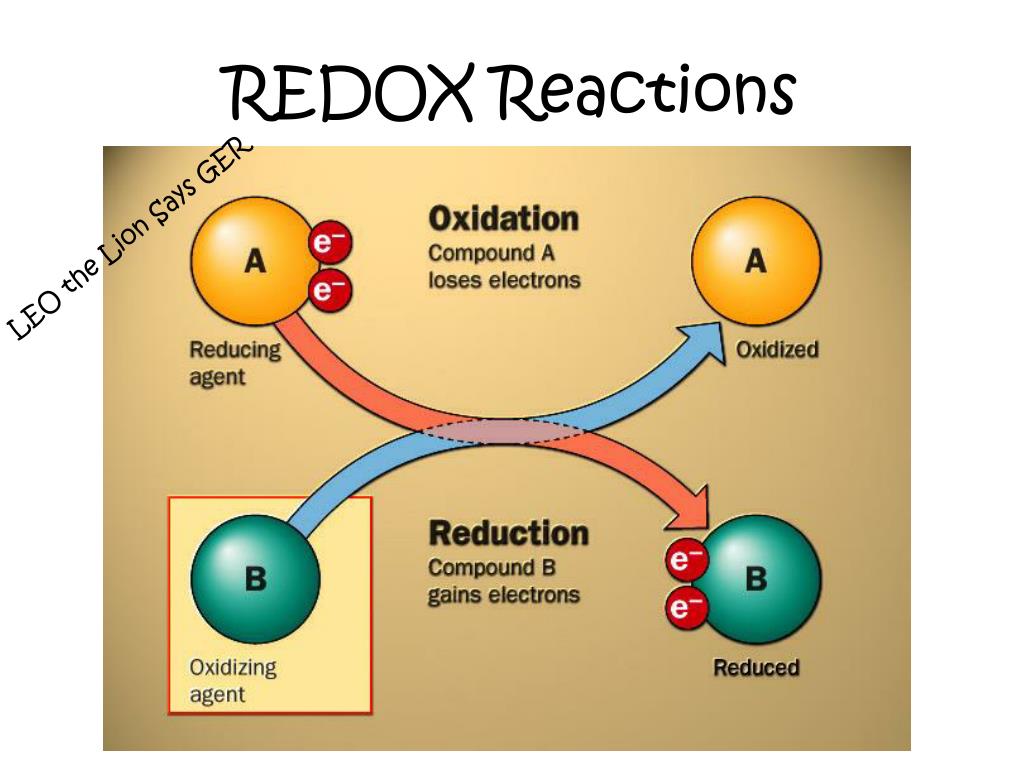 REDOX Reactions

LEO the Lion Says GER

A
$e^-$
$e^-$
Reducing agent

Oxidation
Compound A loses electrons

A
Oxidized

B
Oxidizing agent

Reduction
Compound B gains electrons

$e^-$
$e^-$
B
Reduced